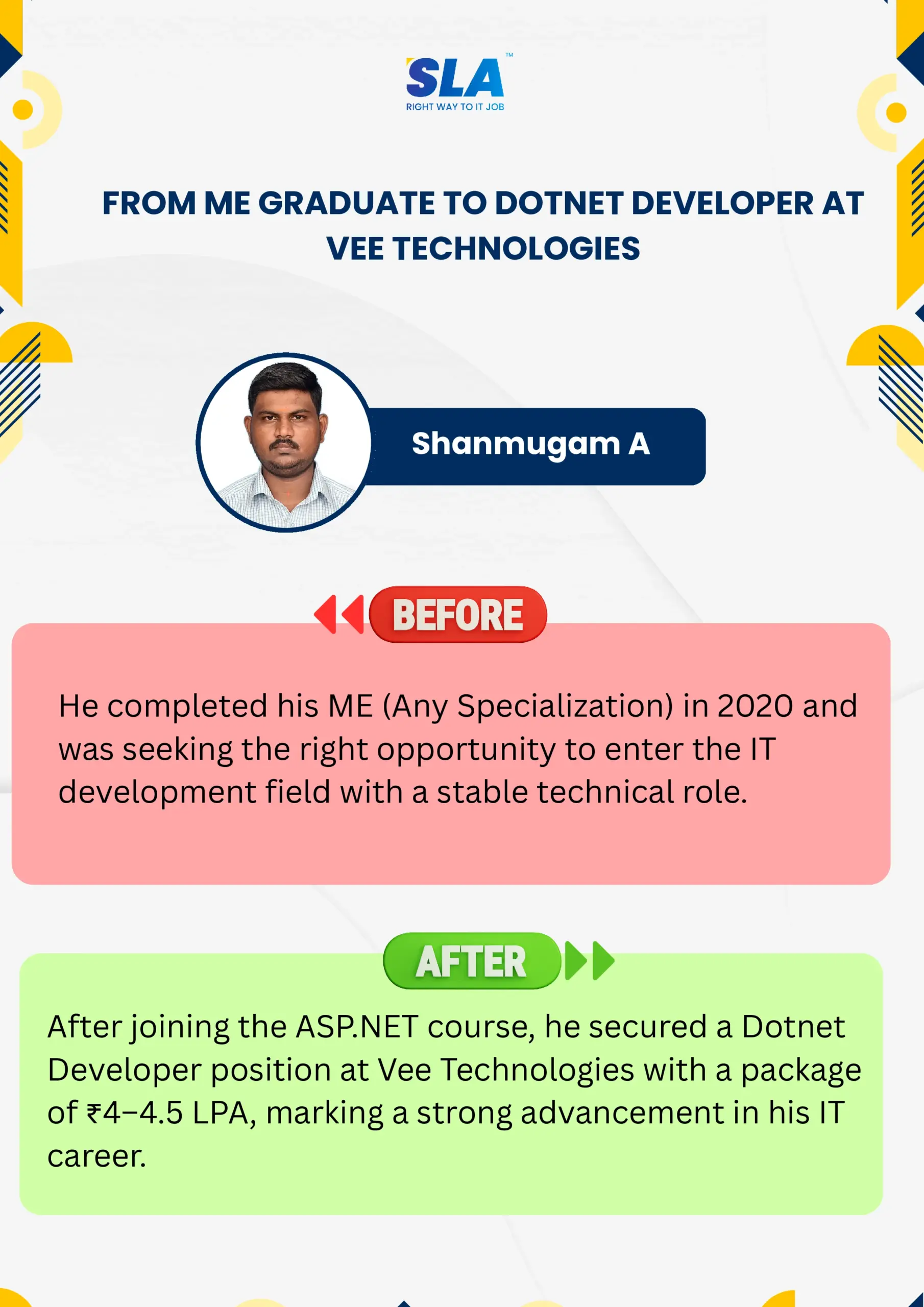 SLA™
RIGHT WAY TO IT JOB

FROM ME GRADUATE TO DOTNET DEVELOPER AT VEE TECHNOLOGIES

Shanmugam A

BEFORE

He completed his ME (Any Specialization) in 2020 and was seeking the right opportunity to enter the IT development field with a stable technical role.

AFTER

After joining the ASP.NET course, he secured a Dotnet Developer position at Vee Technologies with a package of ₹4–4.5 LPA, marking a strong advancement in his IT career.